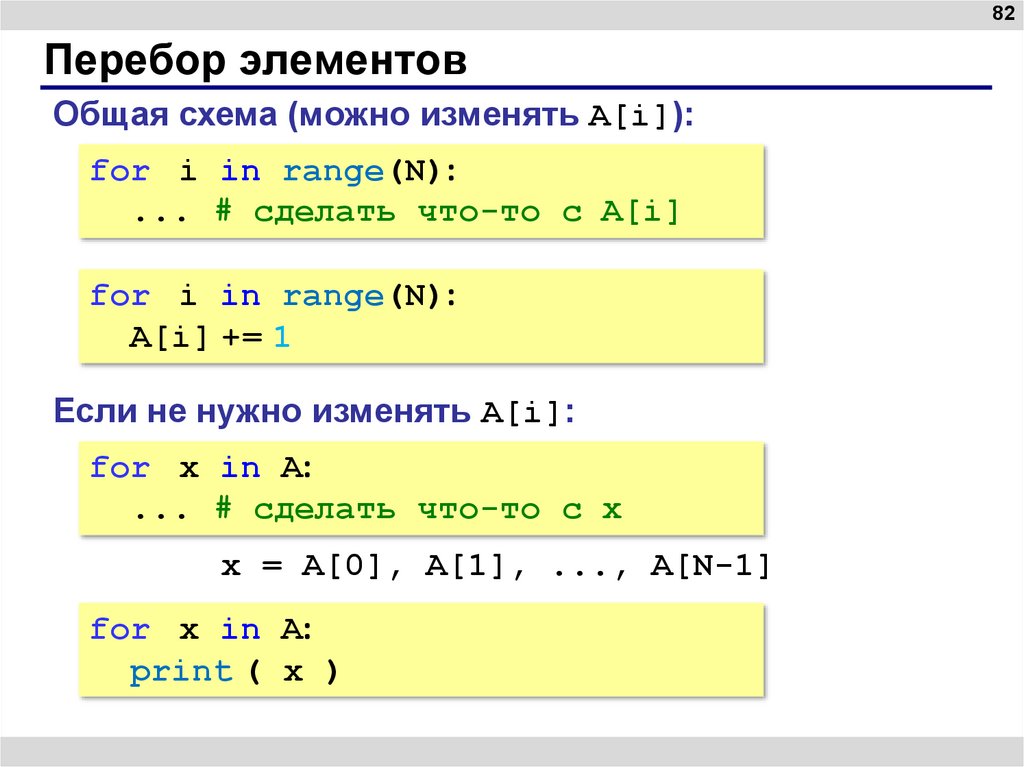 82

Перебор элементов

Общая схема (можно изменять A[i]):

for i in range(N):
  ... # сделать что-то с A[i]

for i in range(N):
  A[i] += 1

Если не нужно изменять A[i]:

for x in A:
  ... # сделать что-то с x

x = A[0], A[1], ..., A[N-1]

for x in A:
  print ( x )